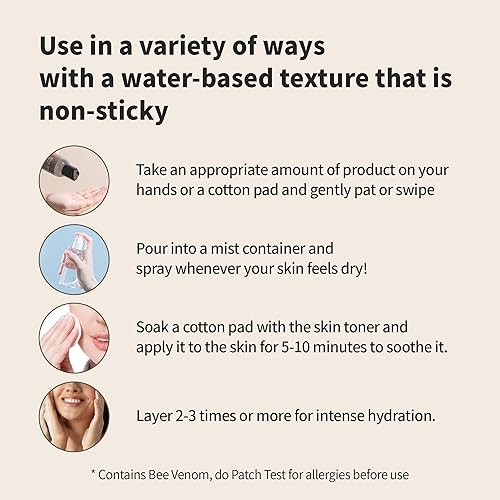 Use in a variety of ways with a water-based texture that is non-sticky

Take an appropriate amount of product on your hands or a cotton pad and gently pat or swipe

Pour into a mist container and spray whenever your skin feels dry!

Soak a cotton pad with the skin toner and apply it to the skin for 5-10 minutes to soothe it.

Layer 2-3 times or more for intense hydration.

* Contains Bee Venom, do Patch Test for allergies before use